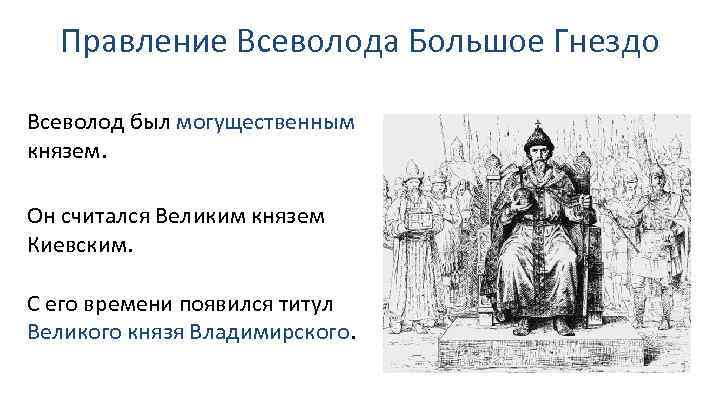 Правление Всеволода Большое Гнездо

Всеволод был могущественным князем.

Он считался Великим князем Киевским.

С его времени появился титул Великого князя Владимирского.